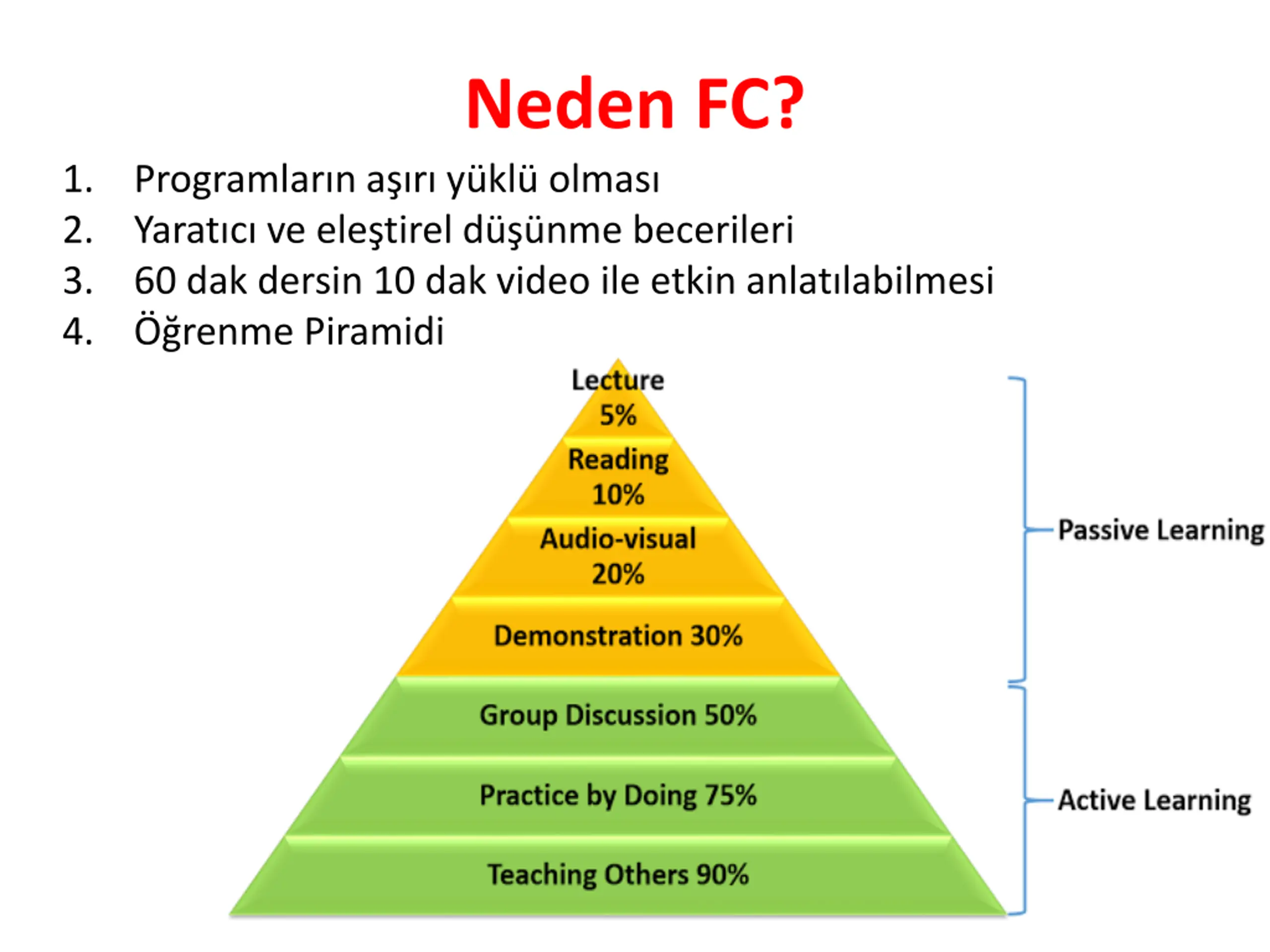 Neden FC?

1. Programların aşırı yüklü olması
2. Yaratıcı ve eleştirel düşünme becerileri
3. 60 dak dersin 10 dak video ile etkin anlatılabilmesi
4. Öğrenme Piramidi

Lecture 5%

Reading 10%

Audio-visual 20%

Demonstration 30%

Group Discussion 50%

Practice by Doing 75%

Teaching Others 90%

Passive Learning

Active Learning